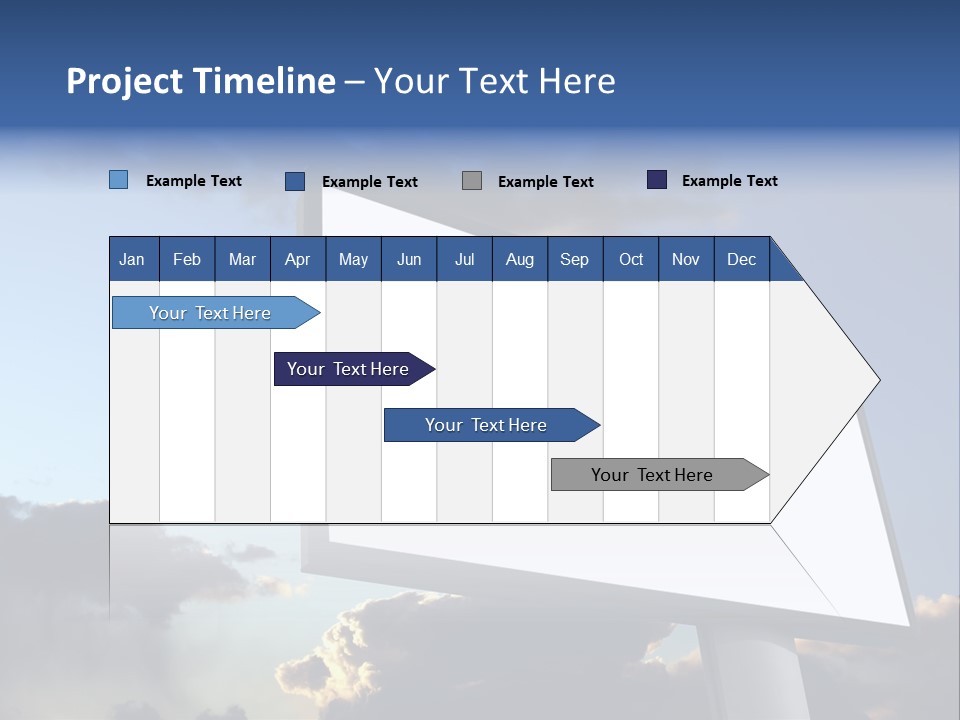 Project Timeline – Your Text Here

Example Text Example Text Example Text Example Text

| Jan | Feb | Mar | Apr | May | Jun | Jul | Aug | Sep | Oct | Nov | Dec |
|---|---|---|---|---|---|---|---|---|---|---|---|

Your Text Here

Your Text Here

Your Text Here

Your Text Here